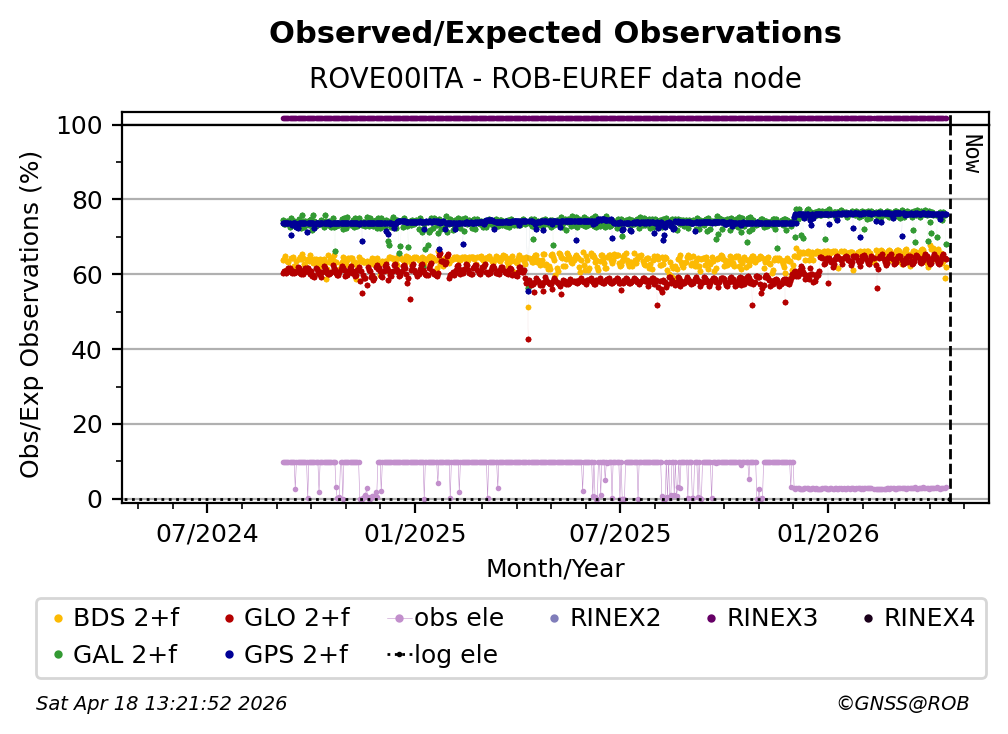 Observed/Expected Observations
ROVE00ITA - ROB-EUREF data node

Obs/Exp Observations (%)

100
80
60
40
20
0

Now

07/2024
01/2025
07/2025
01/2026

Month/Year

BDS 2+f
GLO 2+f
obs ele
RINEX2
RINEX3
RINEX4
GAL 2+f
GPS 2+f
log ele

Sat Apr 18 13:21:52 2026
©GNSS@ROB